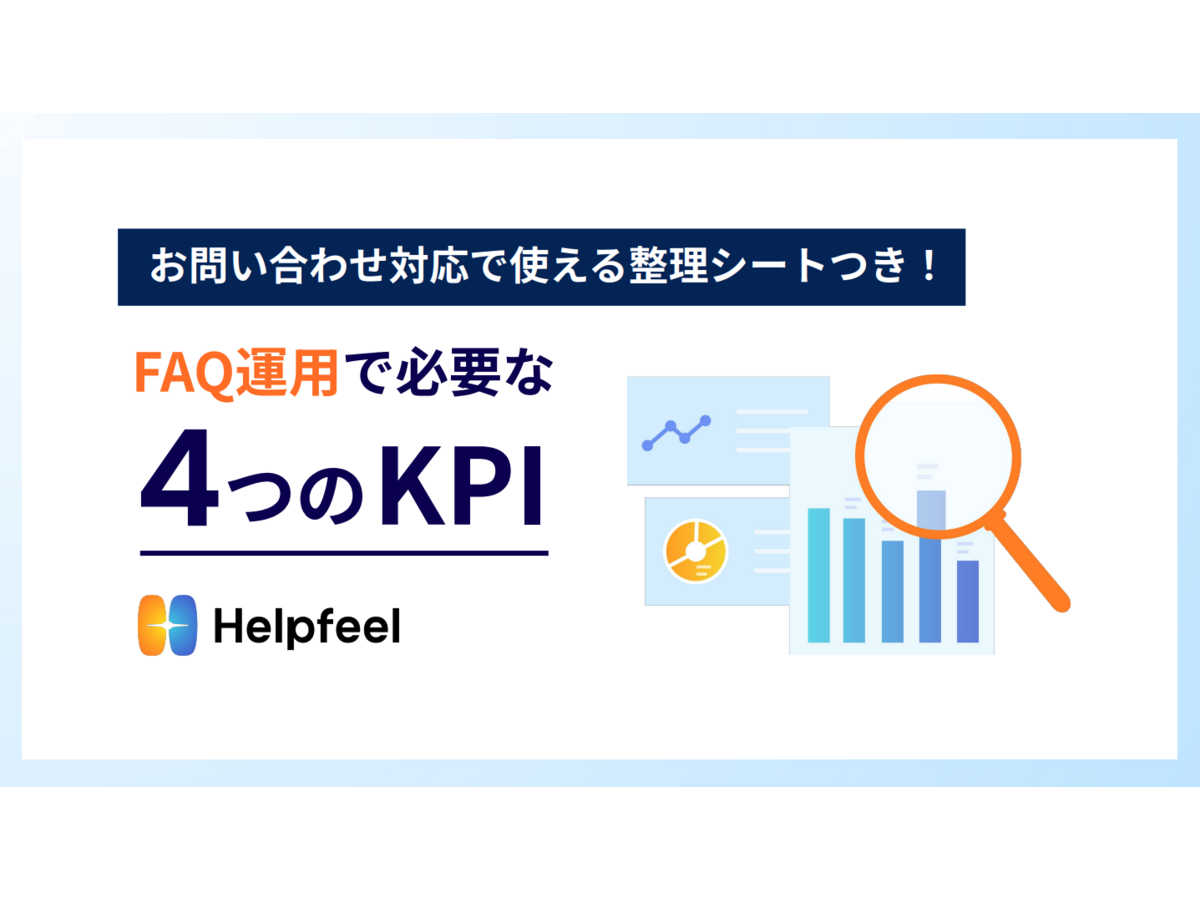 お問い合わせ対応で使える整理シートつき！

FAQ運用で必要な

4つのKPI

Helpfeel